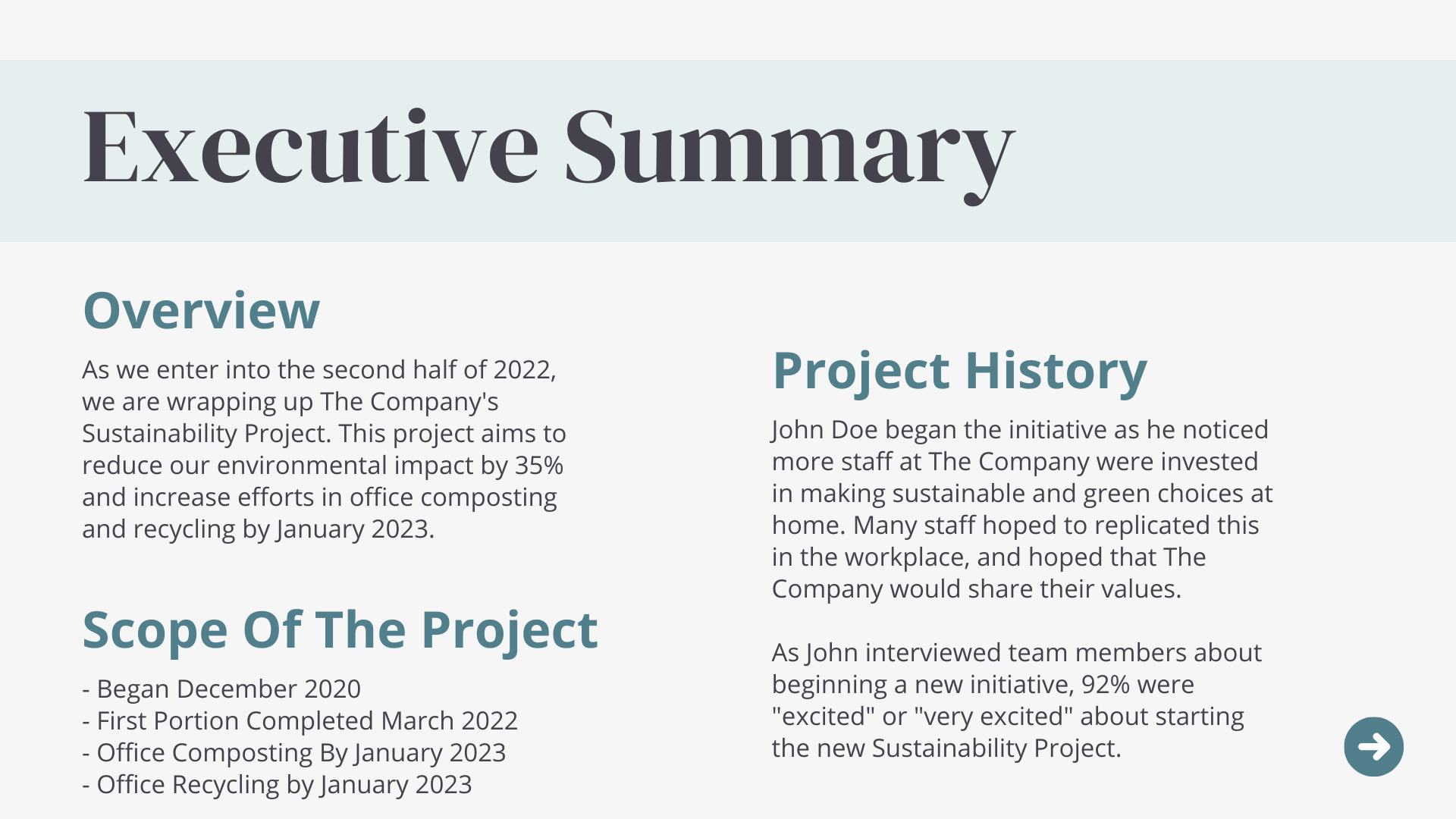 Executive Summary

Overview

As we enter into the second half of 2022, we are wrapping up The Company's Sustainability Project. This project aims to reduce our environmental impact by 35% and increase efforts in office composting and recycling by January 2023.

Scope Of The Project

- Began December 2020
- First Portion Completed March 2022
- Office Composting By January 2023
- Office Recycling by January 2023

Project History

John Doe began the initiative as he noticed more staff at The Company were invested in making sustainable and green choices at home. Many staff hoped to replicated this in the workplace, and hoped that The Company would share their values.

As John interviewed team members about beginning a new initiative, 92% were "excited" or "very excited" about starting the new Sustainability Project.